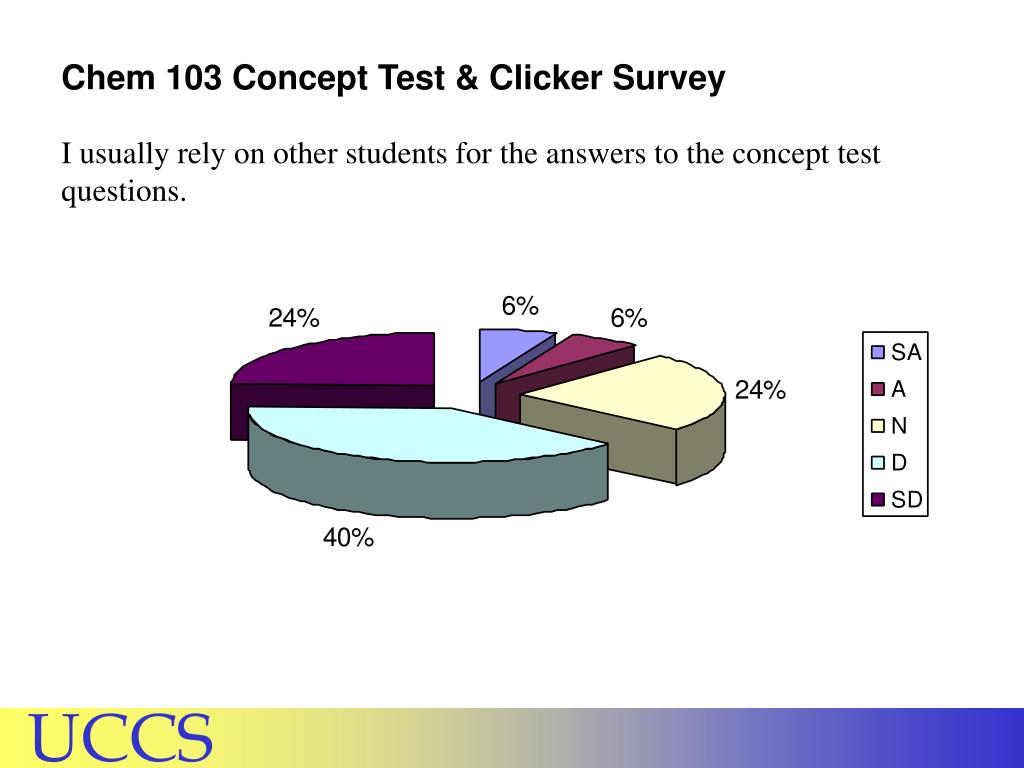 Chem 103 Concept Test & Clicker Survey

I usually rely on other students for the answers to the concept test questions.

24%

6%

6%

24%

40%

SA
A
N
D
SD

UCCS